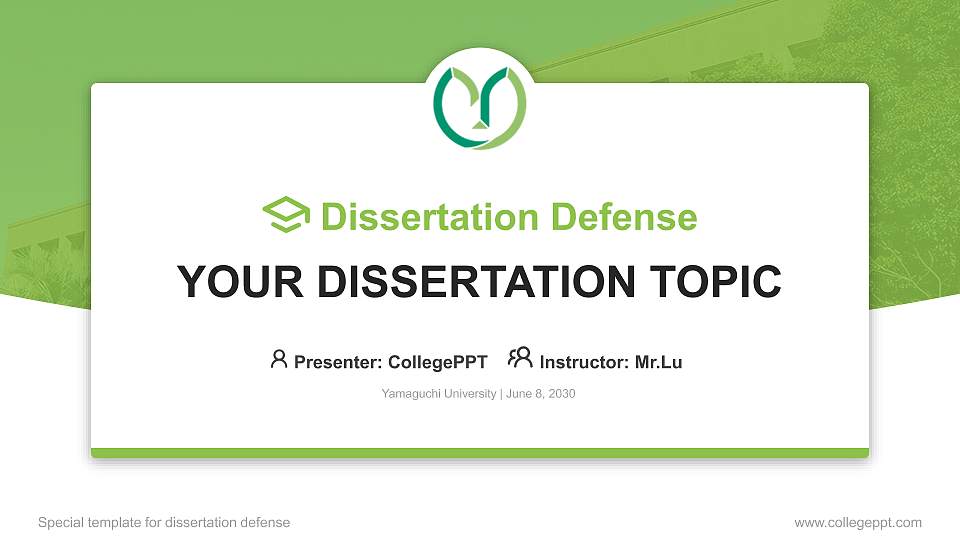 Dissertation Defense

YOUR DISSERTATION TOPIC

Presenter: CollegePPT Instructor: Mr.Lu

Yamaguchi University | June 8, 2030

Special template for dissertation defense

www.collegeppt.com